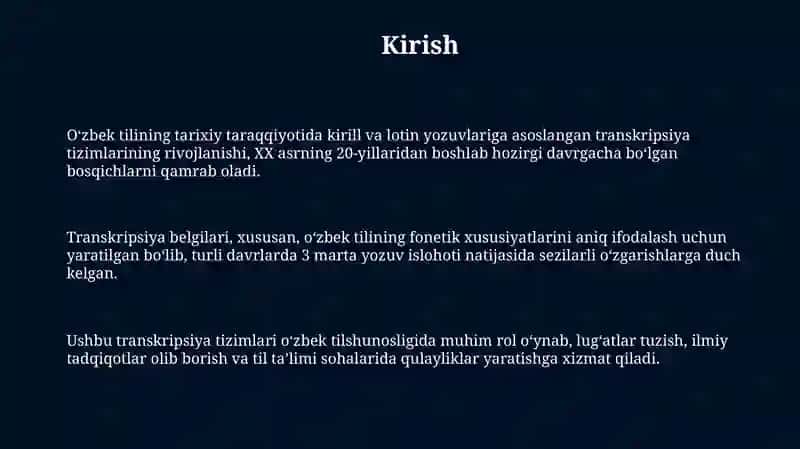 Kirish

Oʻzbek tilining tarixiy taraqqiyotida kirill va lotin yozuvlariga asoslangan transkripsiya tizimlarining rivojlanishi, XX asrning 20-yillaridan boshlab hozirgi davrgacha boʻlgan bosqichlarni qamrab oladi.

Transkripsiya belgilari, xususan, oʻzbek tilining fonetik xususiyatlarini aniq ifodalash uchun yaratilgan boʻlib, turli davrlarda 3 marta yozuv islohoti natijasida sezilarli oʻzgarishlarga duch kelgan.

Ushbu transkripsiya tizimlari oʻzbek tilshunosligida muhim rol oʻynab, lugʻatlar tuzish, ilmiy tadqiqotlar olib borish va til taʼlimi sohalarida qulayliklar yaratishga xizmat qiladi.